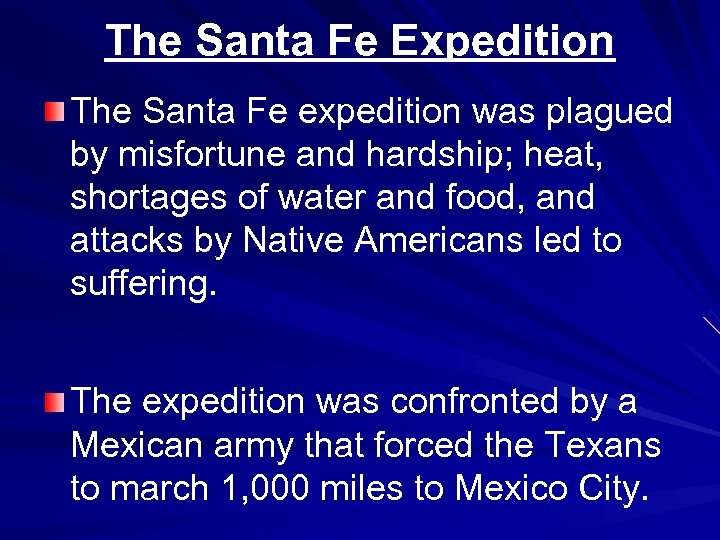 The Santa Fe Expedition

The Santa Fe expedition was plagued by misfortune and hardship; heat, shortages of water and food, and attacks by Native Americans led to suffering.

The expedition was confronted by a Mexican army that forced the Texans to march 1,000 miles to Mexico City.